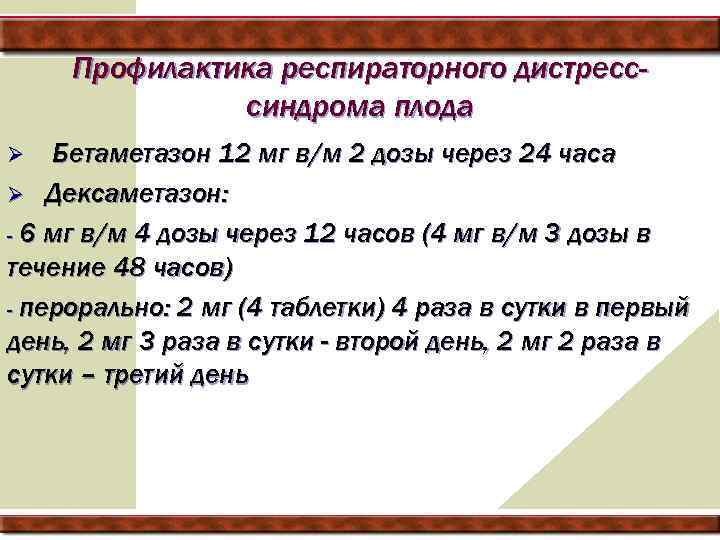 Профилактика респираторного дистресс-синдрома плода

➢ Бетаметазон 12 мг в/м 2 дозы через 24 часа

➢ Дексаметазон:

- 6 мг в/м 4 дозы через 12 часов (4 мг в/м 3 дозы в течение 48 часов)

- перорально: 2 мг (4 таблетки) 4 раза в сутки в первый день, 2 мг 3 раза в сутки - второй день, 2 мг 2 раза в сутки – третий день